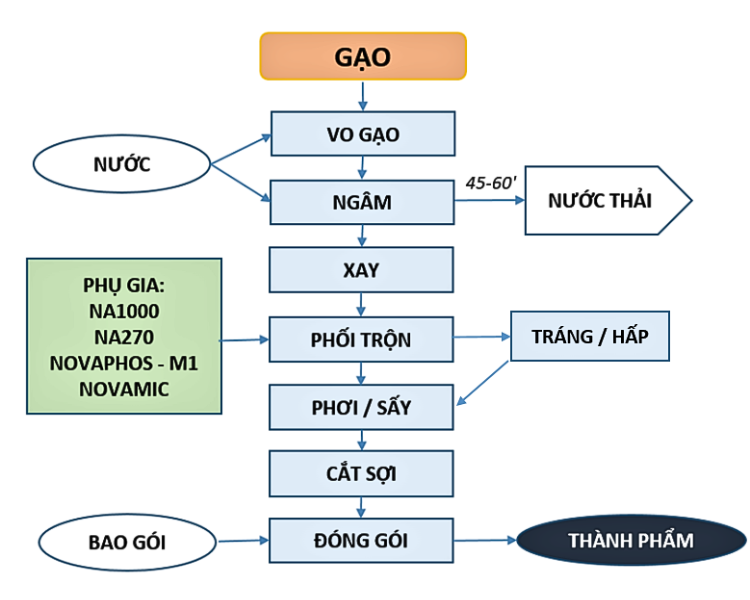 GẠO

VO GẠO

NƯỚC

NGÂM

45-60'

NƯỚC THẢI

XAY

PHỤ GIA:
NA1000
NA270
NOVAPHOS - M1
NOVAMIC

PHỐI TRỘN

TRÁNG / HẤP

PHƠI / SẤY

CẮT SỢI

BAO GÓI

ĐÓNG GÓI

THÀNH PHẨM